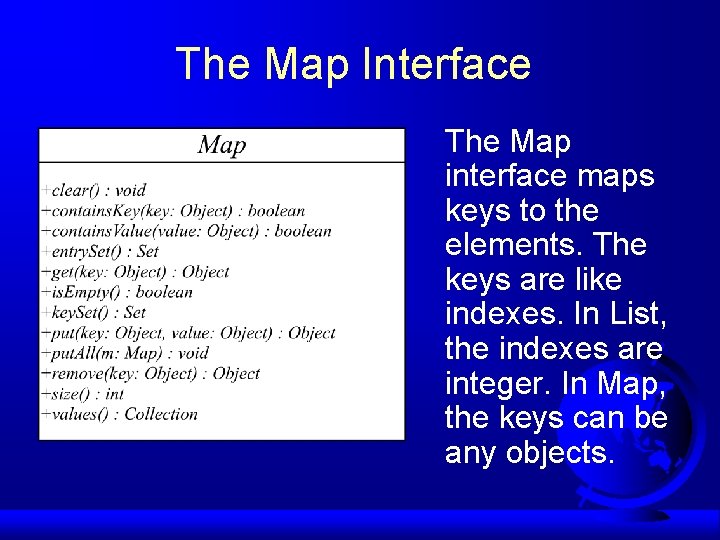 The Map Interface

Map

+clear() : void
+containsKey(key: Object) : boolean
+containsValue(value: Object) : boolean
+entrySet() : Set
+get(key: Object) : Object
+isEmpty() : boolean
+keySet() : Set
+put(key: Object, value: Object) : Object
+putAll(m: Map) : void
+remove(key: Object) : Object
+size() : int
+values() : Collection

The Map interface maps keys to the elements. The keys are like indexes. In List, the indexes are integer. In Map, the keys can be any objects.